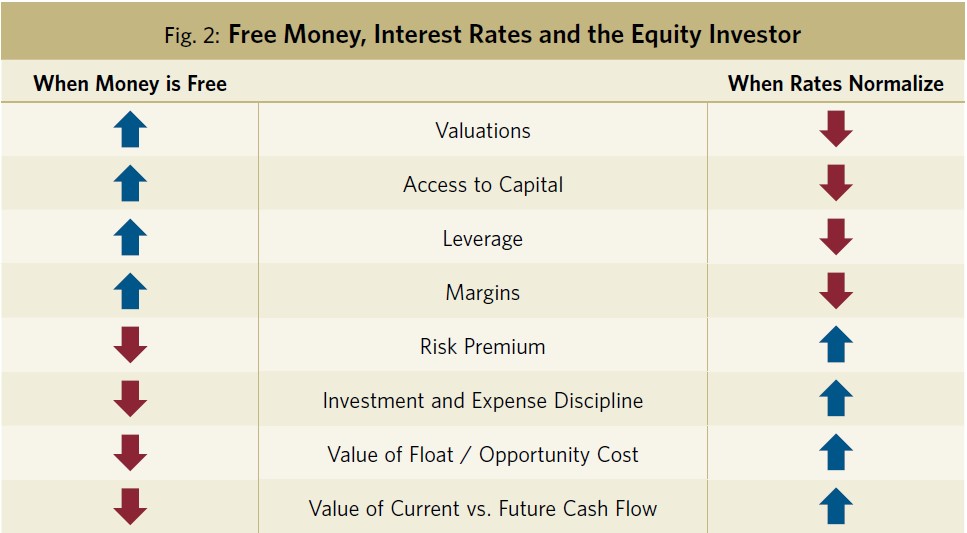 Fig. 2: Free Money, Interest Rates and the Equity Investor

| When Money is Free | | When Rates Normalize |
|---|---|---|
| ↑ | Valuations | ↓ |
| ↑ | Access to Capital | ↓ |
| ↑ | Leverage | ↓ |
| ↑ | Margins | ↓ |
| ↓ | Risk Premium | ↑ |
| ↓ | Investment and Expense Discipline | ↑ |
| ↓ | Value of Float / Opportunity Cost | ↑ |
| ↓ | Value of Current vs. Future Cash Flow | ↑ |